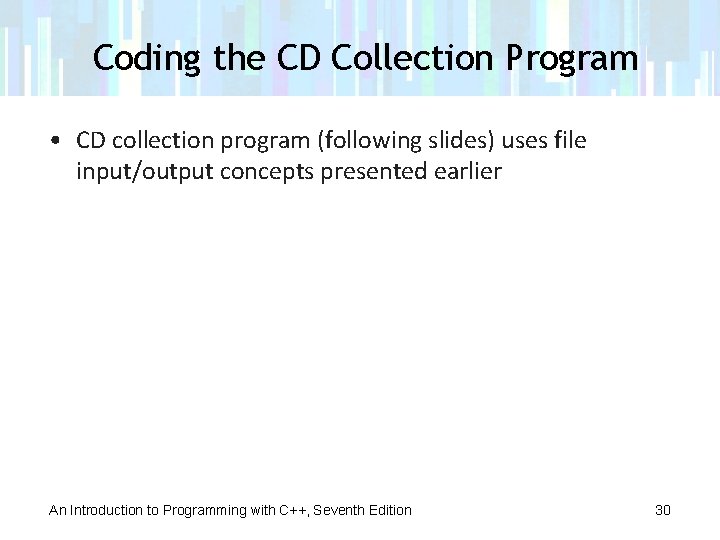 Coding the CD Collection Program

• CD collection program (following slides) uses file input/output concepts presented earlier

An Introduction to Programming with C++, Seventh Edition

30